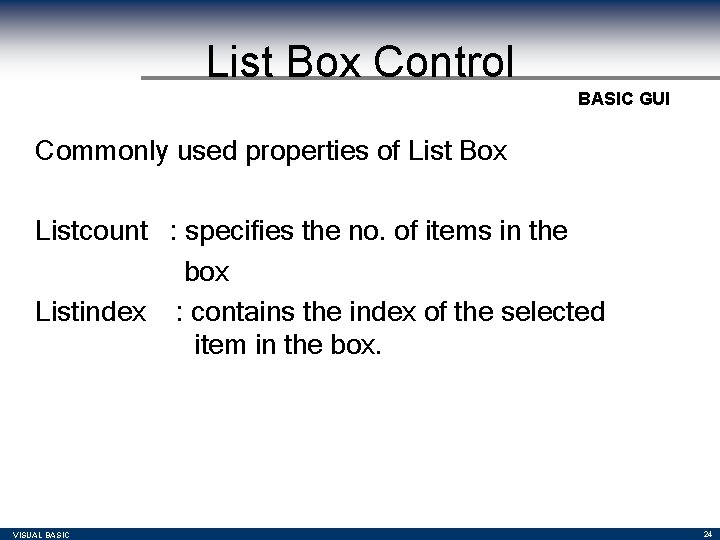 List Box Control

BASIC GUI

Commonly used properties of List Box

Listcount : specifies the no. of items in the box

Listindex : contains the index of the selected item in the box.

VISUAL BASIC

24